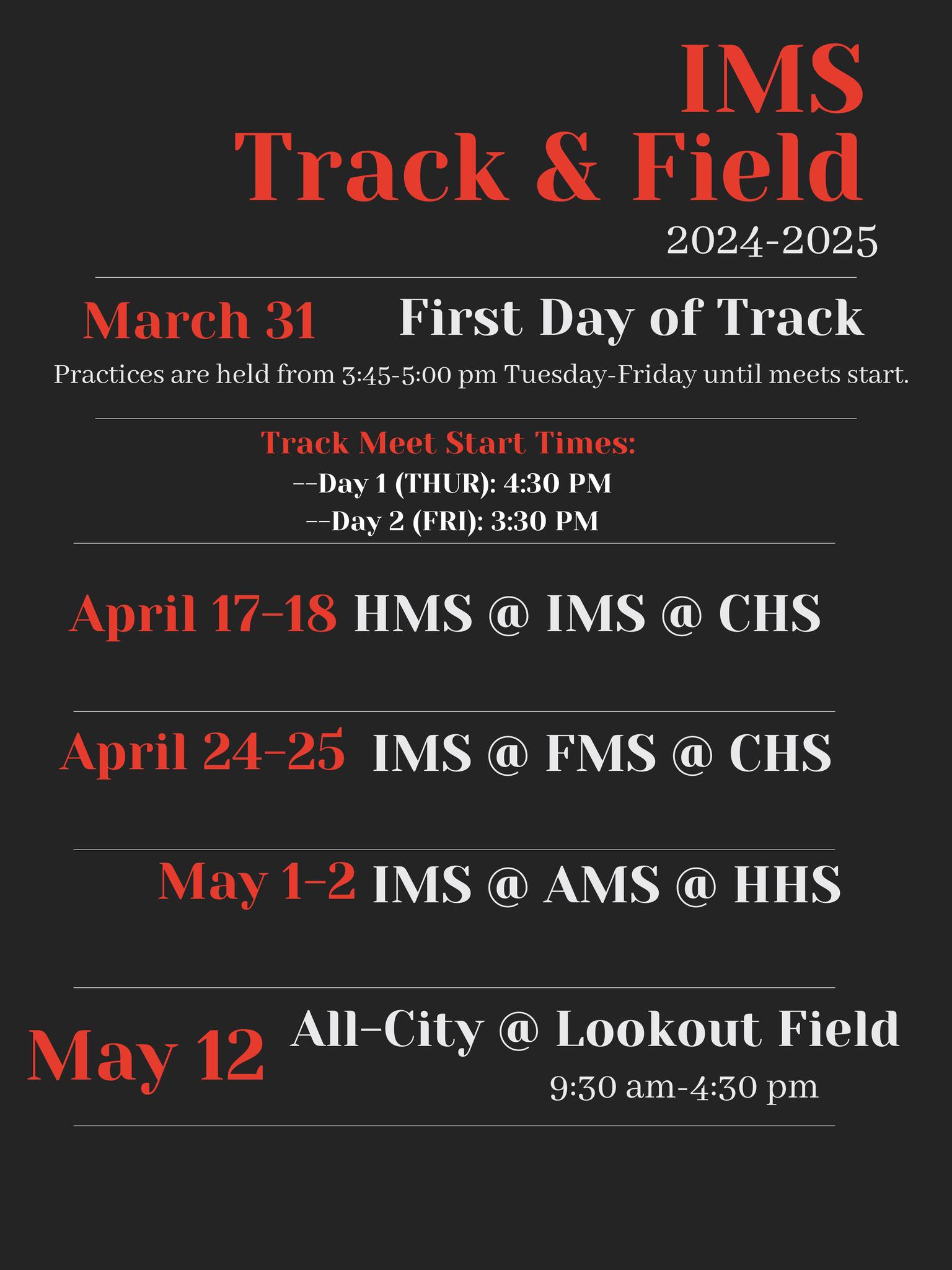 IMS
Track & Field
2024-2025

March 31 First Day of Track

Practices are held from 3:45-5:00 pm Tuesday-Friday until meets start.

Track Meet Start Times:
--Day 1 (THUR): 4:30 PM
--Day 2 (FRI): 3:30 PM

April 17-18 HMS @ IMS @ CHS

April 24-25 IMS @ FMS @ CHS

May 1-2 IMS @ AMS @ HHS

May 12 All-City @ Lookout Field
9:30 am-4:30 pm